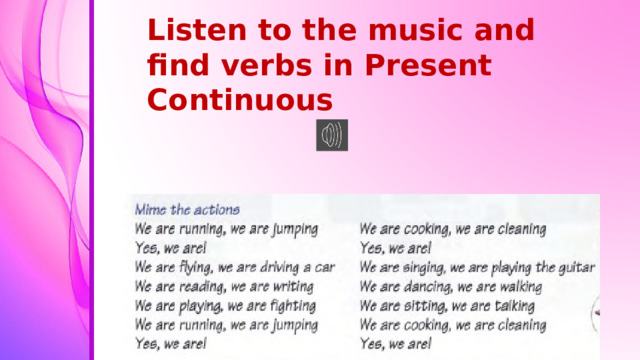 Listen to the music and find verbs in Present Continuous

Mime the actions

We are running, we are jumping
Yes, we are!
We are flying, we are driving a car
We are reading, we are writing
We are playing, we are fighting
We are running, we are jumping
Yes, we are!

We are cooking, we are cleaning
Yes, we are!
We are singing, we are playing the guitar
We are dancing, we are walking
We are sitting, we are talking
We are cooking, we are cleaning
Yes, we are!